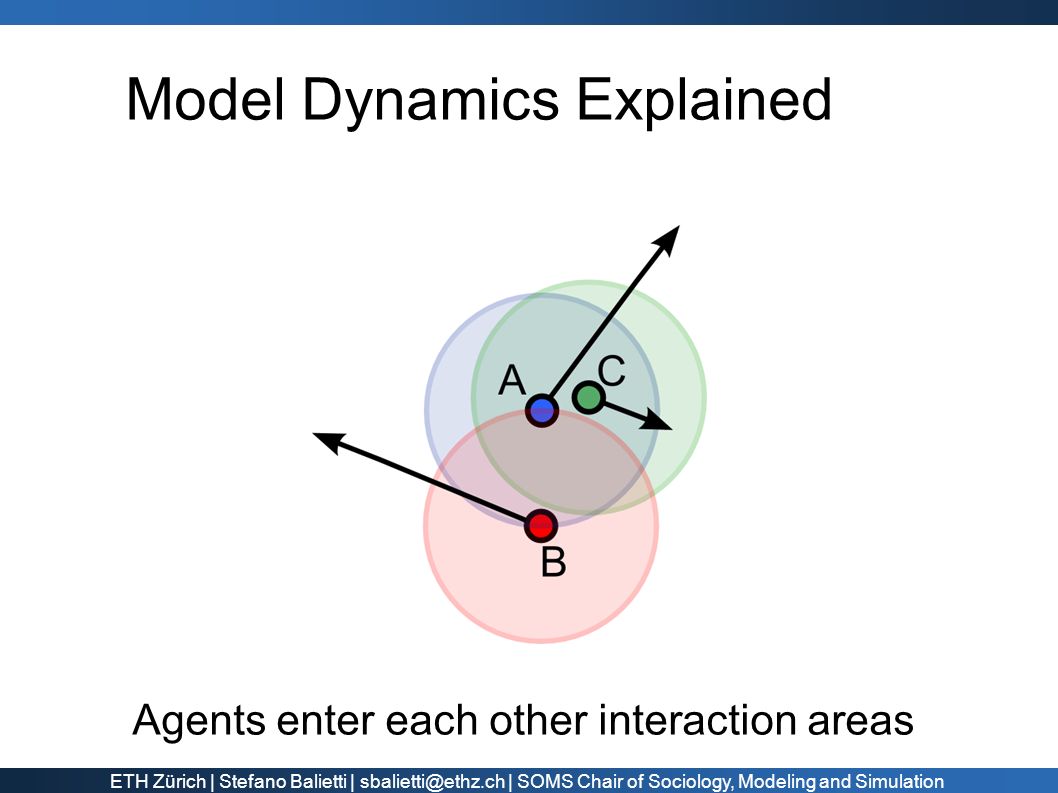 Model Dynamics Explained

A
C
B

Agents enter each other interaction areas

ETH Zürich | Stefano Balietti | sbalietti@ethz.ch | SOMS Chair of Sociology, Modeling and Simulation